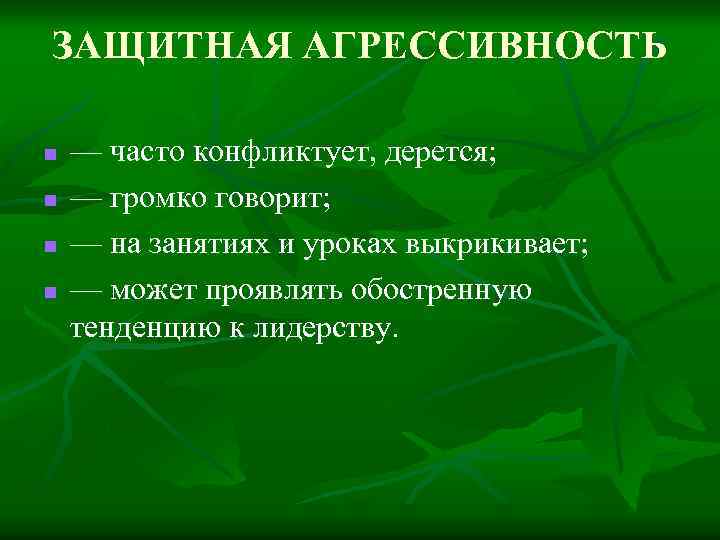 ЗАЩИТНАЯ АГРЕССИВНОСТЬ

- — часто конфликтует, дерется;
- — громко говорит;
- — на занятиях и уроках выкрикивает;
- — может проявлять обостренную тенденцию к лидерству.